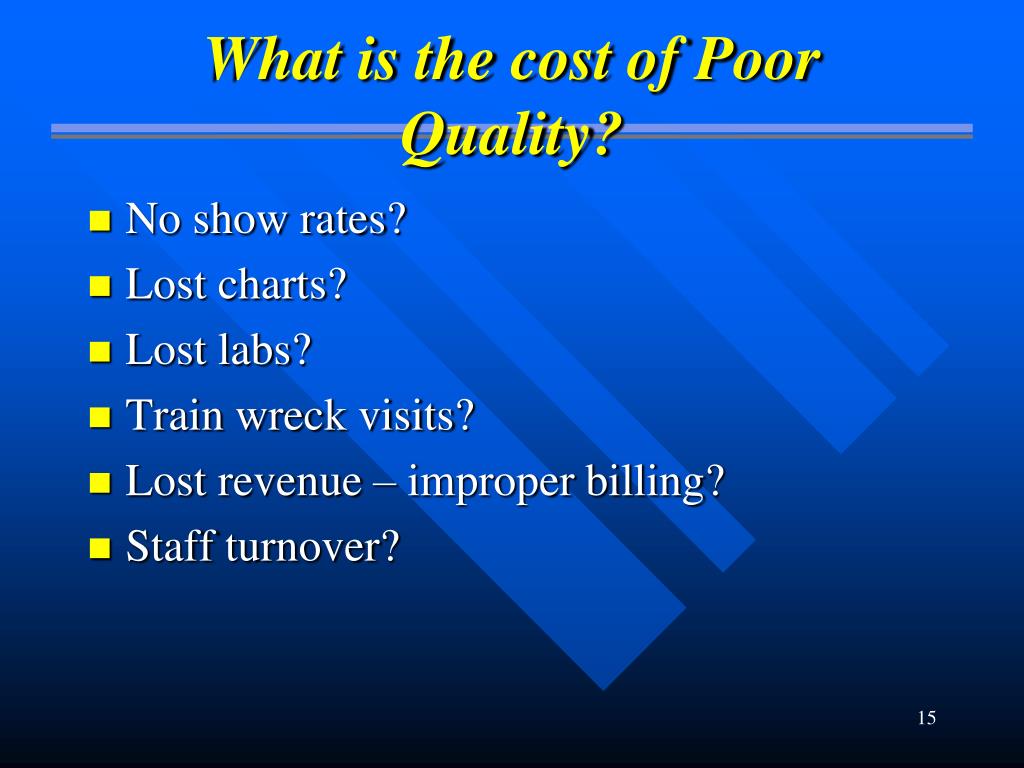 What is the cost of Poor Quality?

- No show rates?
- Lost charts?
- Lost labs?
- Train wreck visits?
- Lost revenue – improper billing?
- Staff turnover?

15